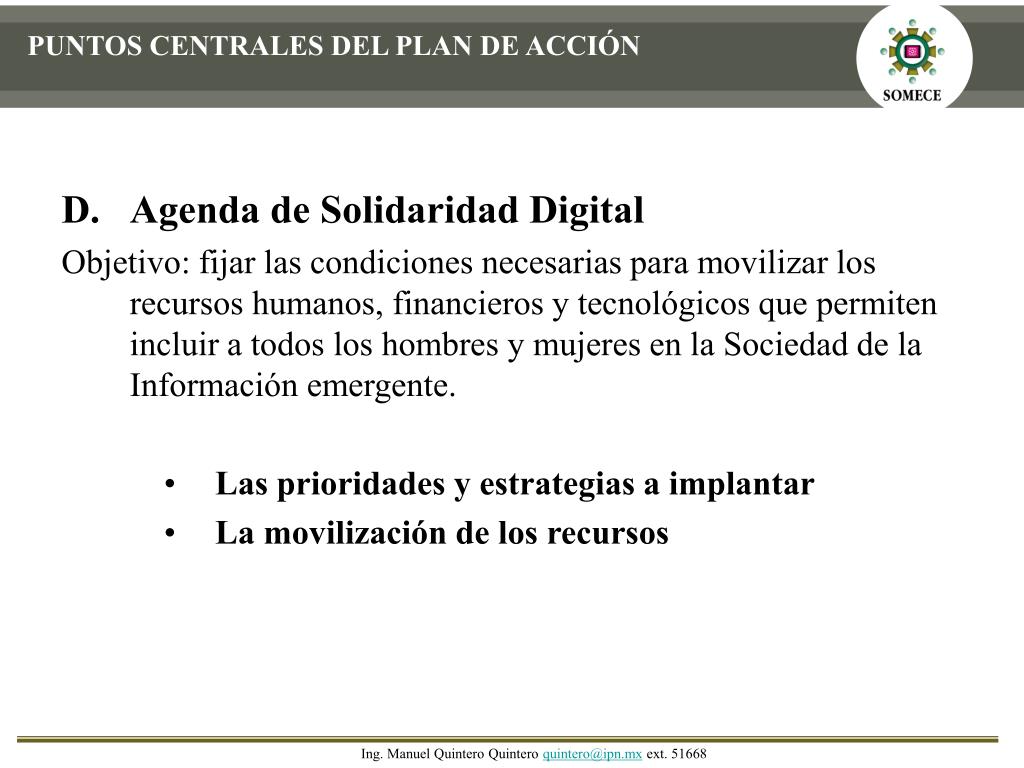 PUNTOS CENTRALES DEL PLAN DE ACCIÓN

SOMECE

D. Agenda de Solidaridad Digital

Objetivo: fijar las condiciones necesarias para movilizar los recursos humanos, financieros y tecnológicos que permiten incluir a todos los hombres y mujeres en la Sociedad de la Información emergente.

• Las prioridades y estrategias a implantar
• La movilización de los recursos

Ing. Manuel Quintero Quintero quintero@ipn.mx ext. 51668